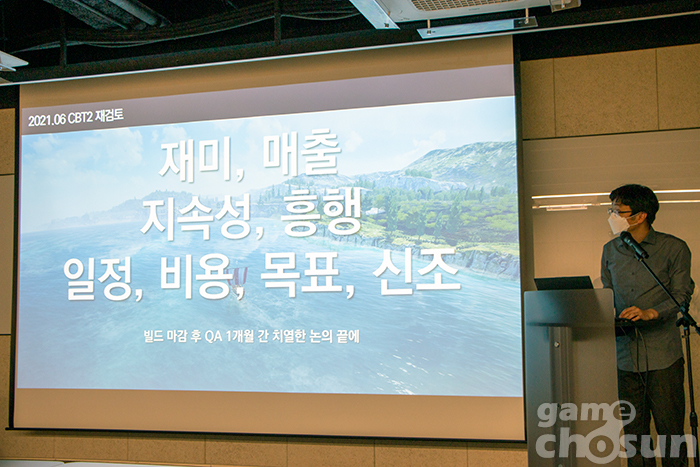 2021.06 CBT2 재검토

재미, 매출
지속성, 흥행
일정, 비용, 목표, 신조

빌드 마감 후 QA 1개월 간 치열한 논의 끝에

game chosun